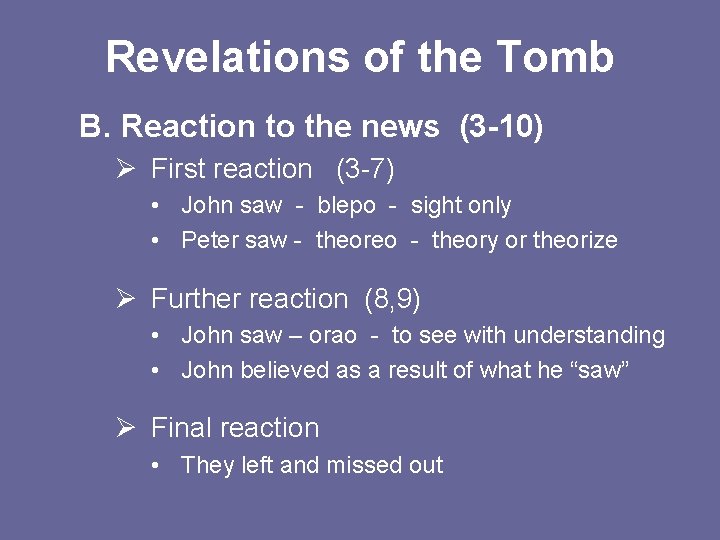 Revelations of the Tomb

B. Reaction to the news (3-10)

➢ First reaction (3-7)

• John saw - blepo - sight only

• Peter saw - theoreo - theory or theorize

➢ Further reaction (8,9)

• John saw – orao - to see with understanding

• John believed as a result of what he “saw”

➢ Final reaction

• They left and missed out